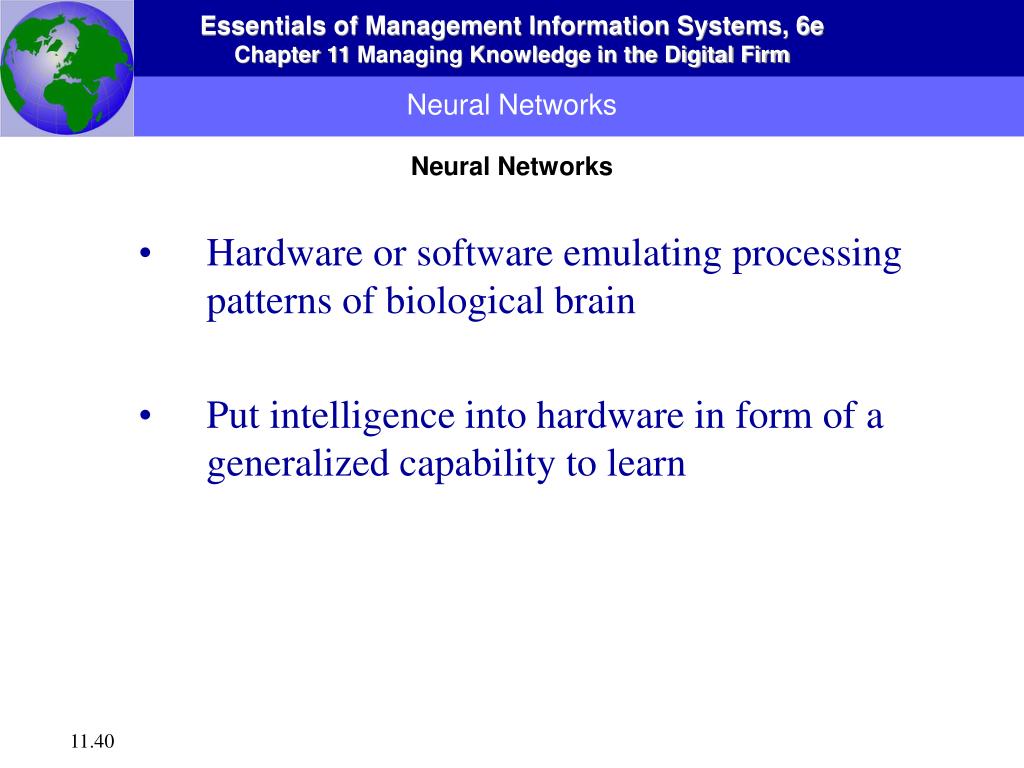 Essentials of Management Information Systems, 6e
Chapter 11 Managing Knowledge in the Digital Firm

Neural Networks

Neural Networks

• Hardware or software emulating processing patterns of biological brain

• Put intelligence into hardware in form of a generalized capability to learn

11.40